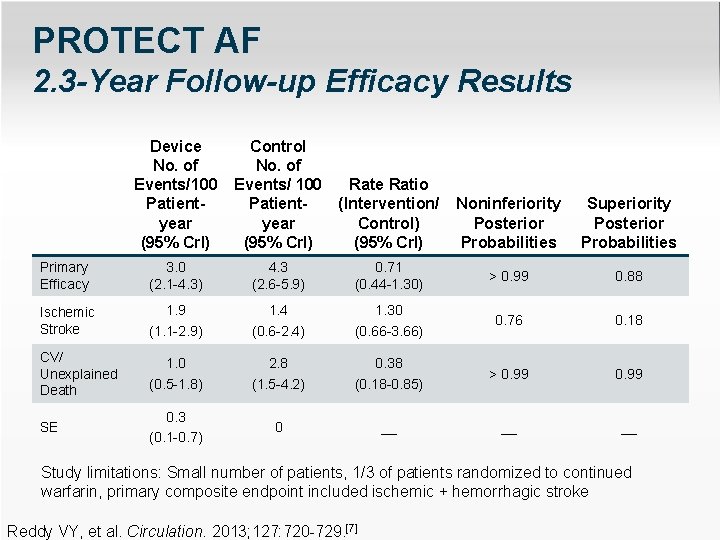 PROTECT AF
2.3-Year Follow-up Efficacy Results

| | Device No. of Events/100 Patient-year (95% CrI) | Control No. of Events/ 100 Patient-year (95% CrI) | Rate Ratio (Intervention/ Control) (95% CrI) | Noninferiority Posterior Probabilities | Superiority Posterior Probabilities |
|---|---|---|---|---|---|
| Primary Efficacy | 3.0 (2.1-4.3) | 4.3 (2.6-5.9) | 0.71 (0.44-1.30) | > 0.99 | 0.88 |
| Ischemic Stroke | 1.9 (1.1-2.9) | 1.4 (0.6-2.4) | 1.30 (0.66-3.66) | 0.76 | 0.18 |
| CV/ Unexplained Death | 1.0 (0.5-1.8) | 2.8 (1.5-4.2) | 0.38 (0.18-0.85) | > 0.99 | 0.99 |
| SE | 0.3 (0.1-0.7) | 0 | — | — | — |

Study limitations: Small number of patients, 1/3 of patients randomized to continued warfarin, primary composite endpoint included ischemic + hemorrhagic stroke

Reddy VY, et al. Circulation. 2013;127:720-729.[7]